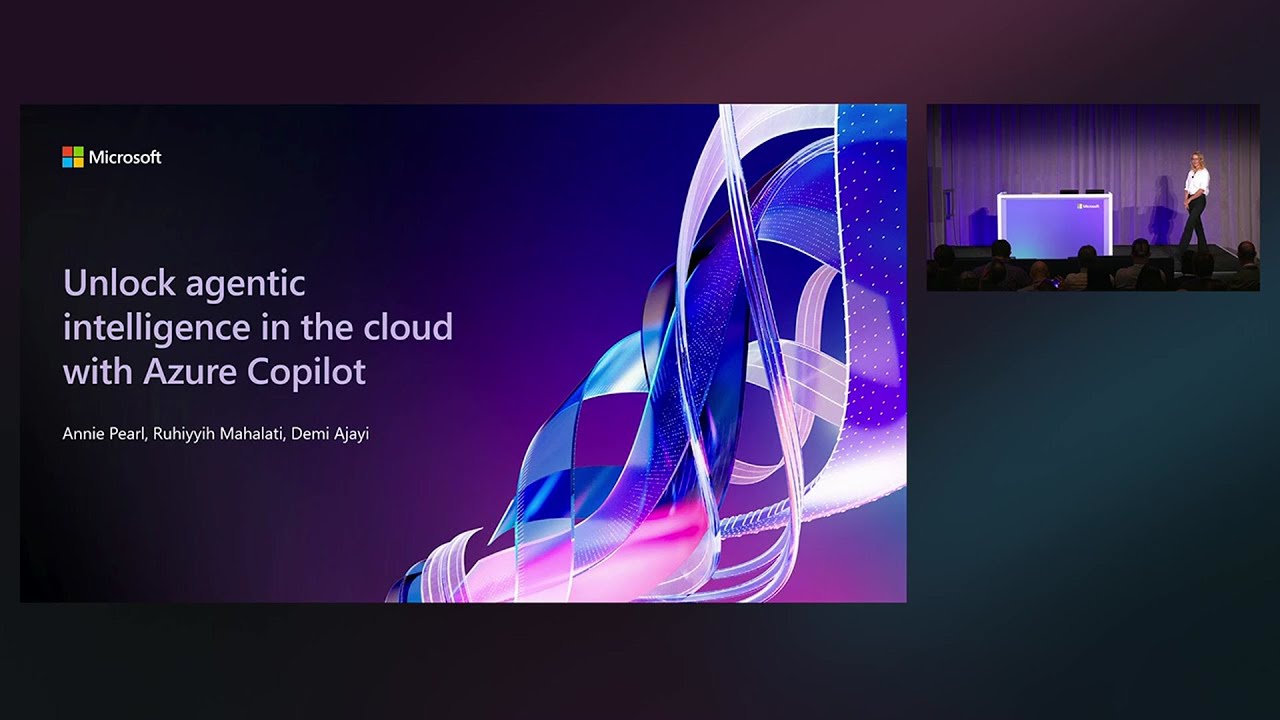 Microsoft

Unlock agentic intelligence in the cloud with Azure Copilot

Annie Pearl, Ruhiyyih Mahalati, Demi Ajayi

Microsoft